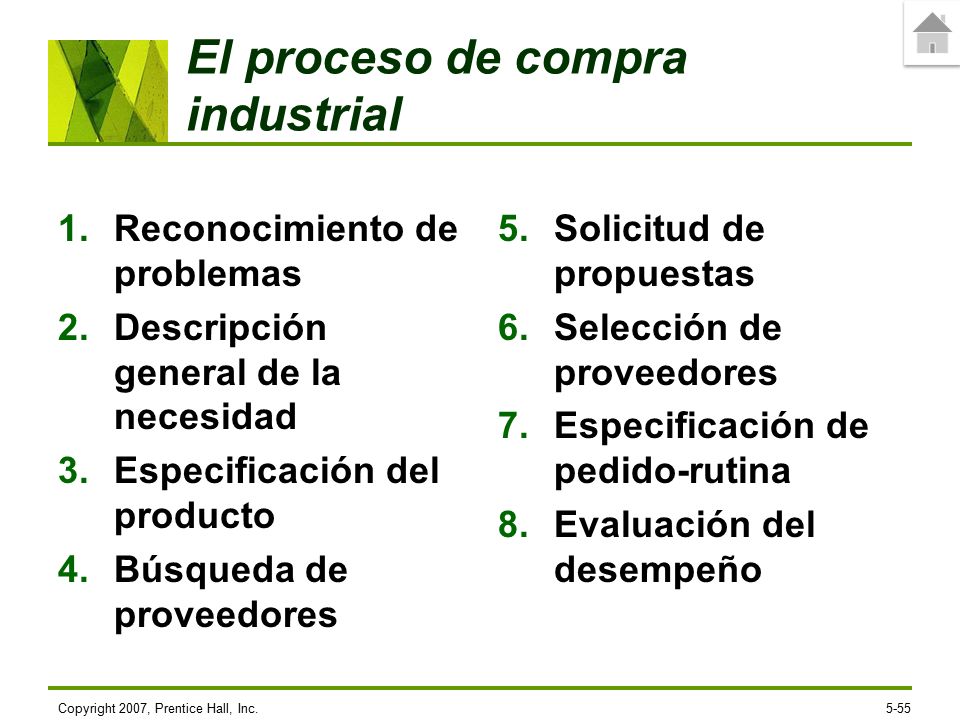 El proceso de compra industrial

1. Reconocimiento de problemas
2. Descripción general de la necesidad
3. Especificación del producto
4. Búsqueda de proveedores

5. Solicitud de propuestas
6. Selección de proveedores
7. Especificación de pedido-rutina
8. Evaluación del desempeño

Copyright 2007, Prentice Hall, Inc.

5-55